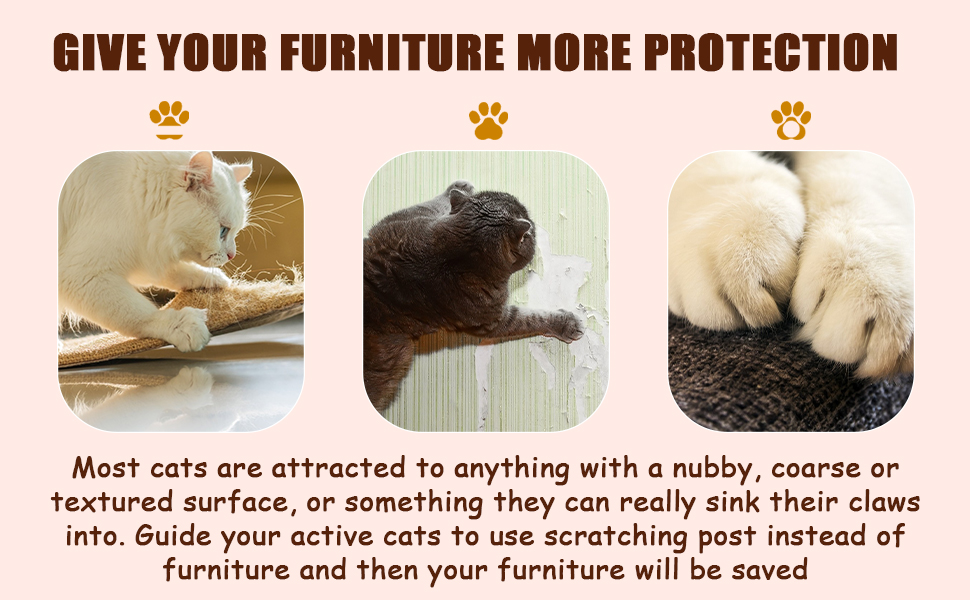 GIVE YOUR FURNITURE MORE PROTECTION

Most cats are attracted to anything with a nubby, coarse or textured surface, or something they can really sink their claws into. Guide your active cats to use scratching post instead of furniture and then your furniture will be saved